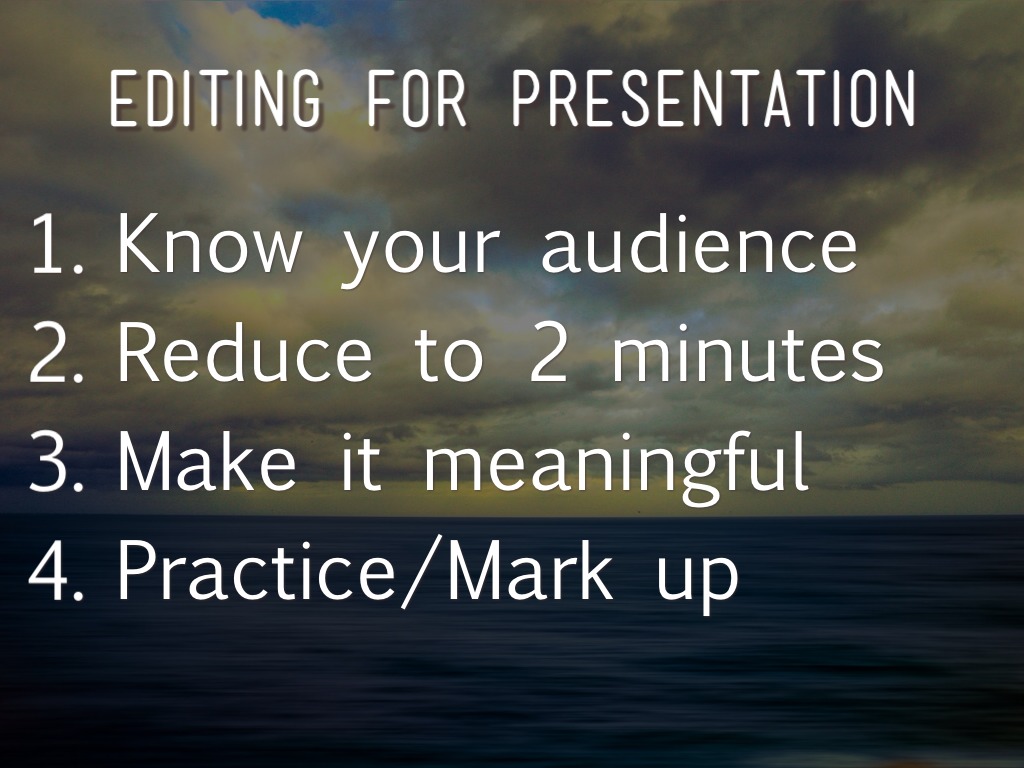 EDITING FOR PRESENTATION

1. Know your audience
2. Reduce to 2 minutes
3. Make it meaningful
4. Practice/Mark up